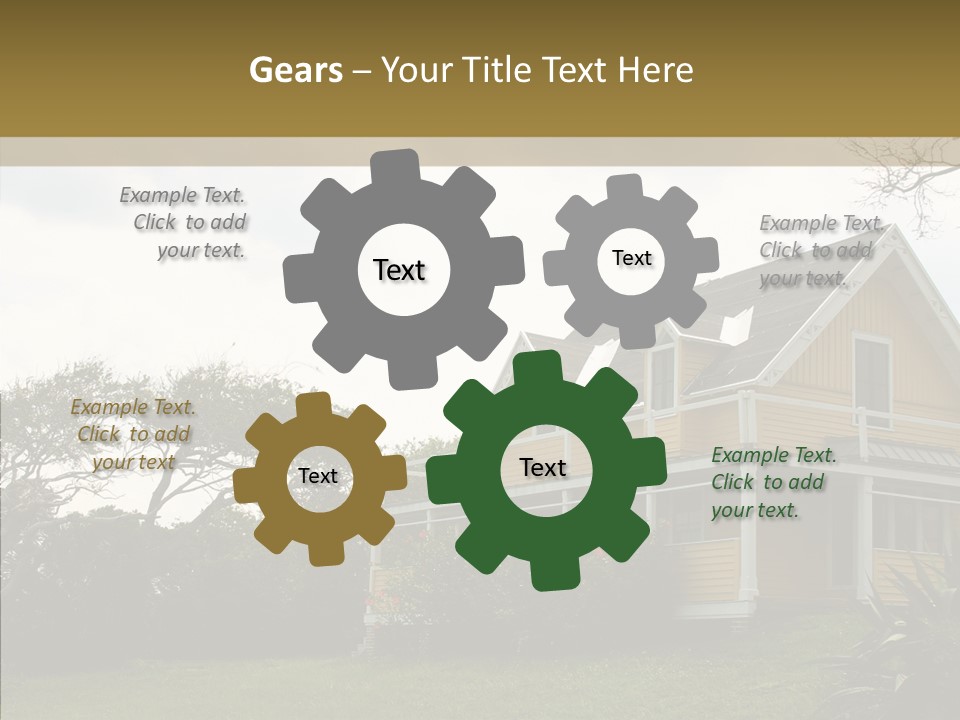 Gears – Your Title Text Here

Example Text. Click to add your text.

Text

Text

Example Text. Click to add your text.

Example Text. Click to add your text

Text

Text

Example Text. Click to add your text.